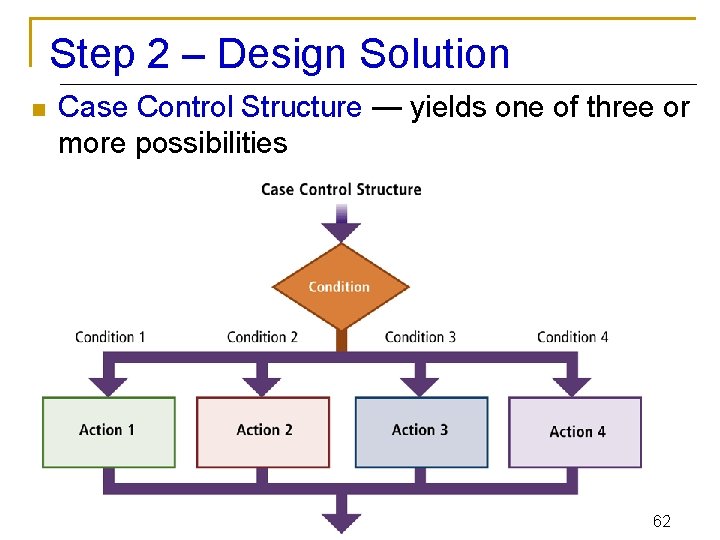 Step 2 – Design Solution

Case Control Structure — yields one of three or more possibilities

Case Control Structure

Condition

Condition 1
Condition 2
Condition 3
Condition 4

Action 1
Action 2
Action 3
Action 4

62